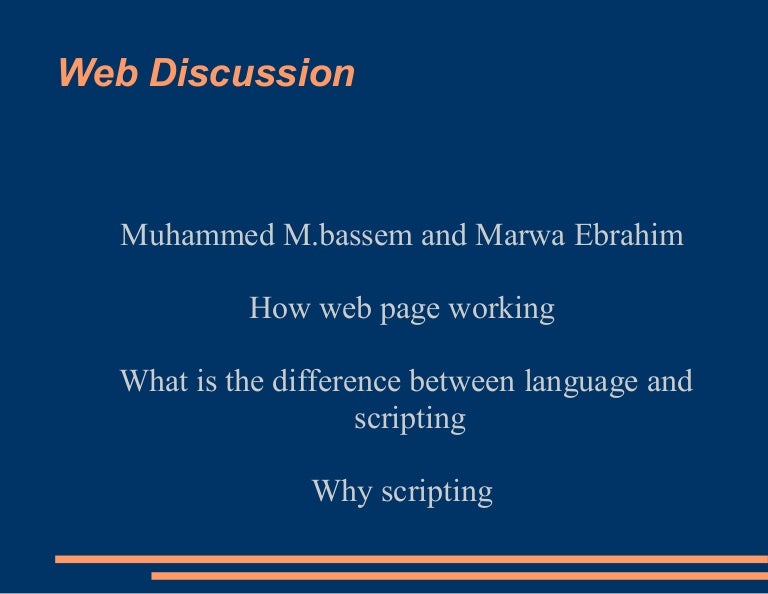 Web Discussion

Muhammed M.bassem and Marwa Ebrahim

How web page working

What is the difference between language and scripting

Why scripting